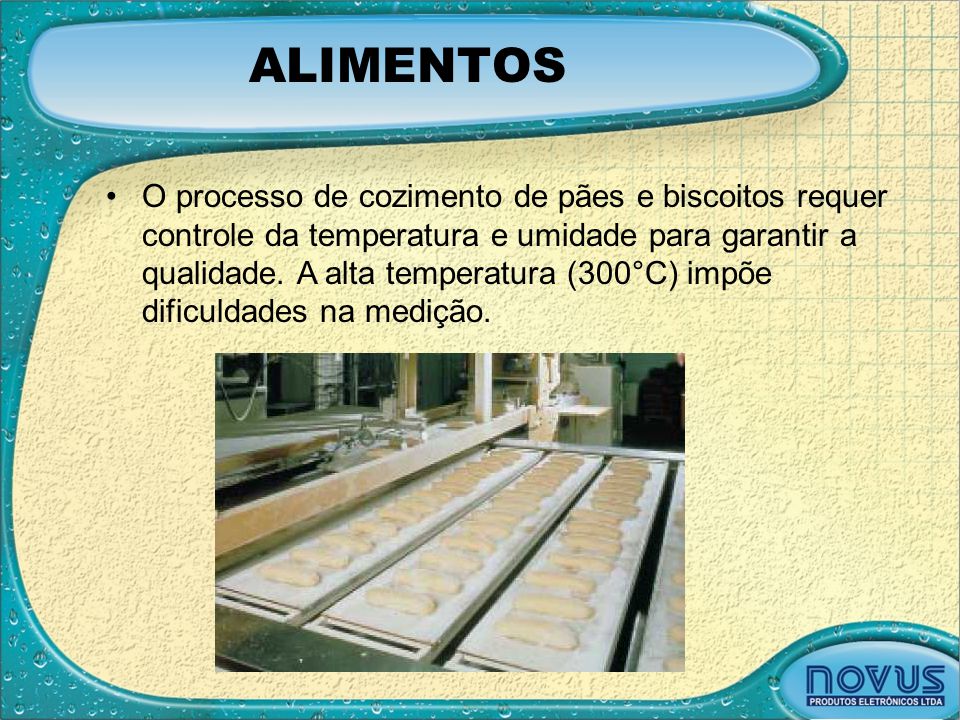 ALIMENTOS

• O processo de cozimento de pães e biscoitos requer controle da temperatura e umidade para garantir a qualidade. A alta temperatura (300°C) impõe dificuldades na medição.

NOVUS
PRODUTOS ELETRÔNICOS LTDA